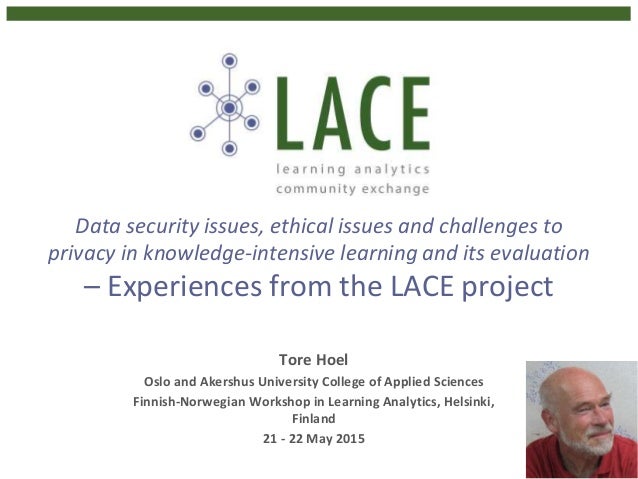 LACE
learning analytics
community exchange

Data security issues, ethical issues and challenges to privacy in knowledge-intensive learning and its evaluation
– Experiences from the LACE project

Tore Hoel
Oslo and Akershus University College of Applied Sciences
Finnish-Norwegian Workshop in Learning Analytics, Helsinki, Finland
21 - 22 May 2015